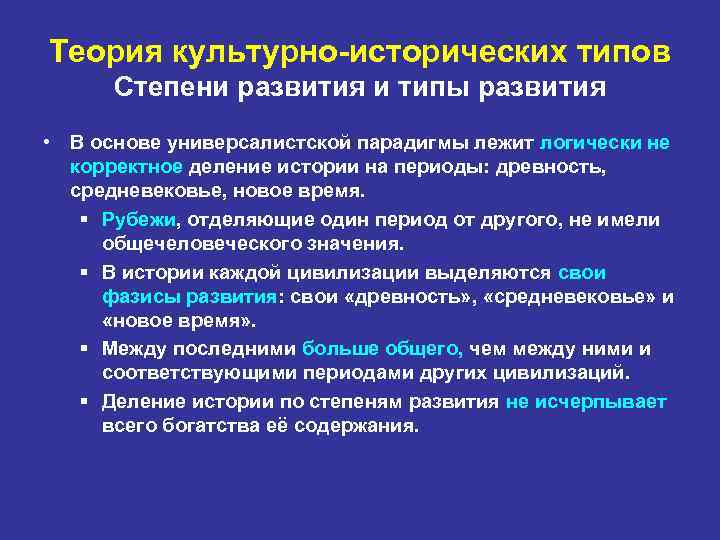 Теория культурно-исторических типов
Степени развития и типы развития

• В основе универсалистской парадигмы лежит логически не корректное деление истории на периоды: древность, средневековье, новое время.
 ▪ Рубежи, отделяющие один период от другого, не имели общечеловеческого значения.
 ▪ В истории каждой цивилизации выделяются свои фазисы развития: свои «древность», «средневековье» и «новое время».
 ▪ Между последними больше общего, чем между ними и соответствующими периодами других цивилизаций.
 ▪ Деление истории по степеням развития не исчерпывает всего богатства её содержания.